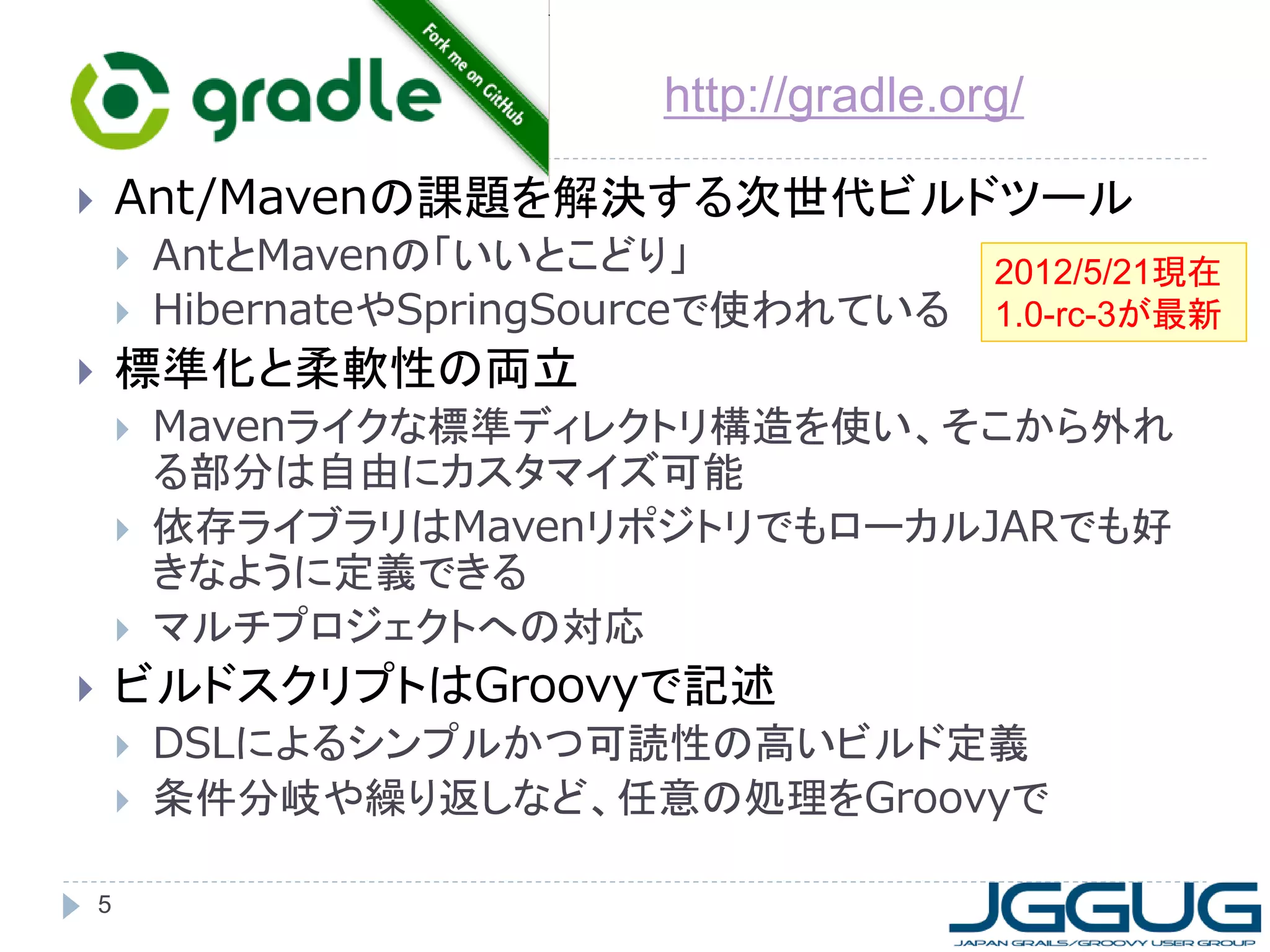 gradle

Fork me on GitHub

http://gradle.org/

Ant/Mavenの課題を解決する次世代ビルドツール

AntとMavenの「いいとこどり」

HibernateやSpringSourceで使われている

2012/5/21現在
1.0-rc-3が最新

標準化と柔軟性の両立

Mavenライクな標準ディレクトリ構造を使い、そこから外れる部分は自由にカスタマイズ可能

依存ライブラリはMavenリポジトリでもローカルJARでも好きなように定義できる

マルチプロジェクトへの対応

ビルドスクリプトはGroovyで記述

DSLによるシンプルかつ可読性の高いビルド定義

条件分岐や繰り返しなど、任意の処理をGroovyで

5

JGGUG
JAPAN GRAILS/GROOVY USER GROUP